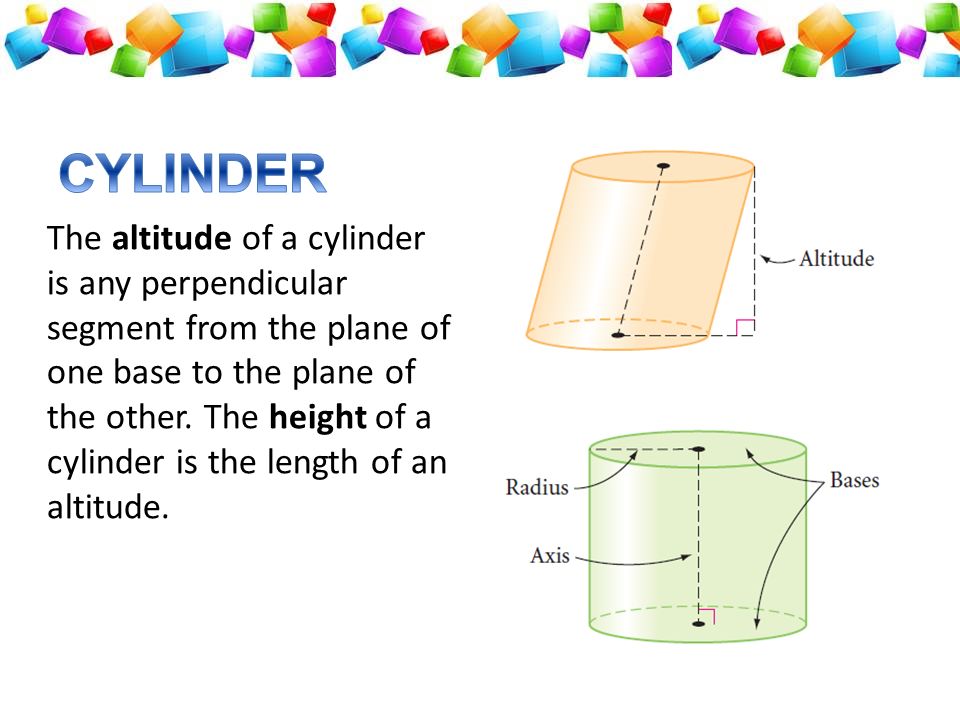 CYLINDER

The altitude of a cylinder is any perpendicular segment from the plane of one base to the plane of the other. The height of a cylinder is the length of an altitude.

Altitude

Radius

Bases

Axis